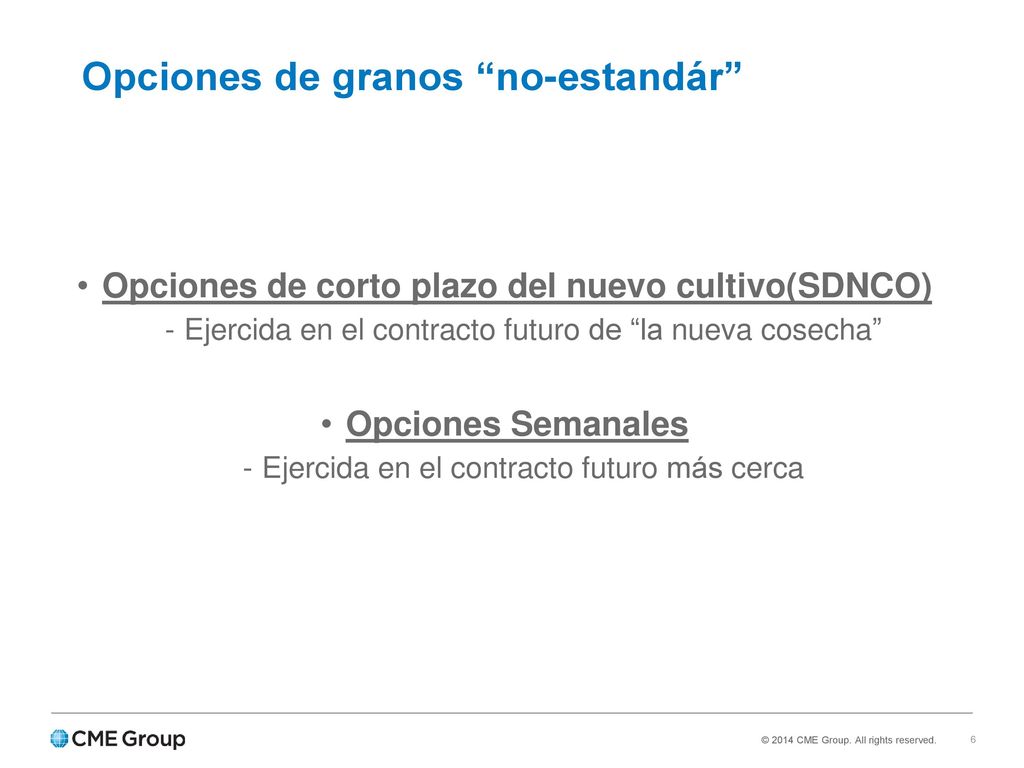 Opciones de granos “no-estandár”

• Opciones de corto plazo del nuevo cultivo(SDNCO)
- Ejercida en el contracto futuro de “la nueva cosecha”

• Opciones Semanales
- Ejercida en el contracto futuro más cerca

CME Group

© 2014 CME Group. All rights reserved.

6